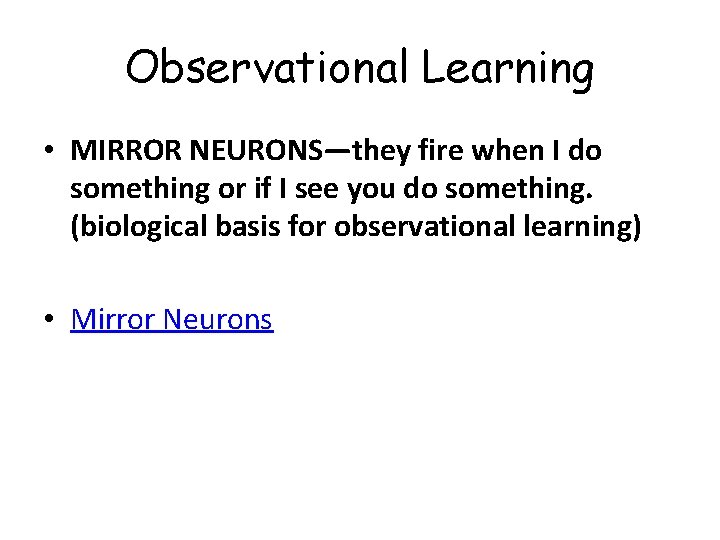 Observational Learning

• MIRROR NEURONS—they fire when I do something or if I see you do something. (biological basis for observational learning)

• Mirror Neurons